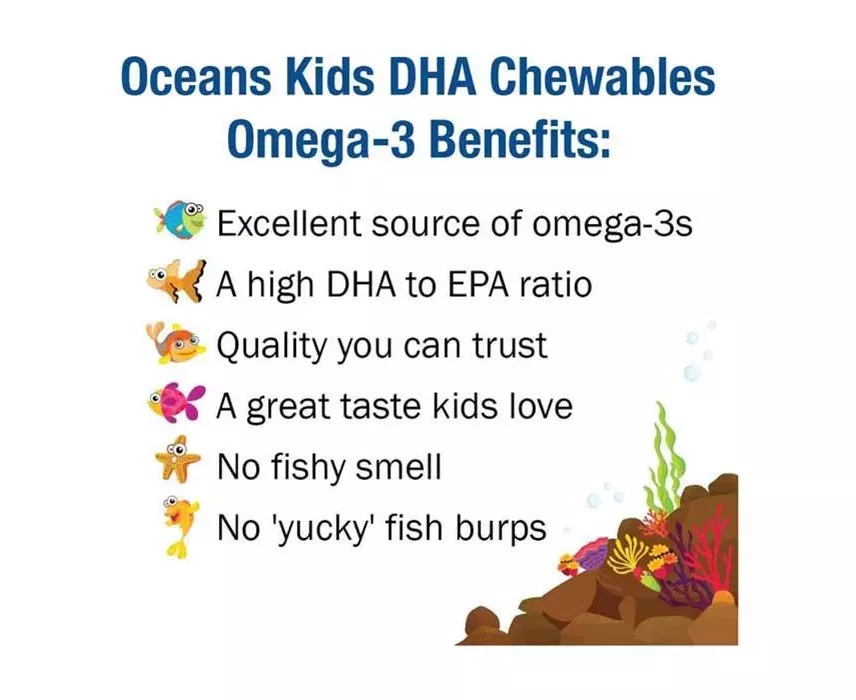 Oceans Kids DHA Chewables
Omega-3 Benefits:

Excellent source of omega-3s
A high DHA to EPA ratio
Quality you can trust
A great taste kids love
No fishy smell
No 'yucky' fish burps